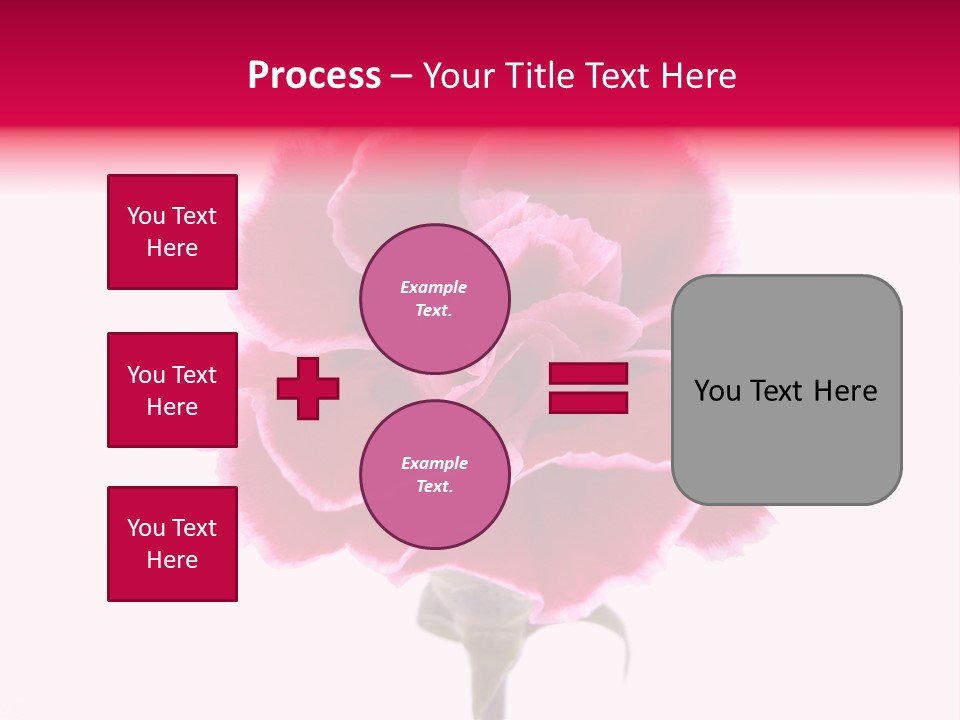 Process – Your Title Text Here

You Text Here

You Text Here

You Text Here

Example Text.

Example Text.

You Text Here